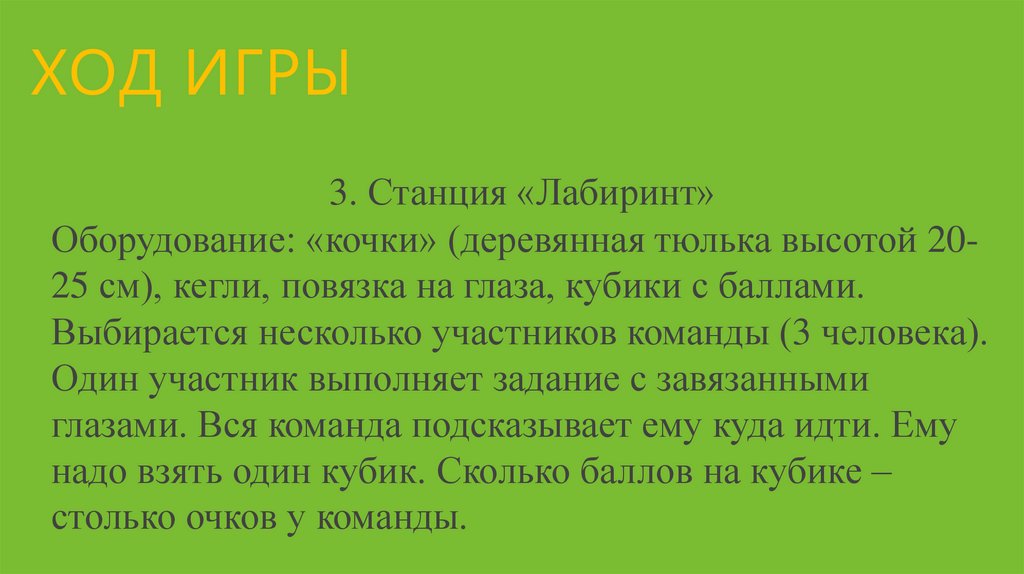 ХОД ИГРЫ

3. Станция «Лабиринт»

Оборудование: «кочки» (деревянная тюлька высотой 20-25 см), кегли, повязка на глаза, кубики с баллами. Выбирается несколько участников команды (3 человека). Один участник выполняет задание с завязанными глазами. Вся команда подсказывает ему куда идти. Ему надо взять один кубик. Сколько баллов на кубике – столько очков у команды.